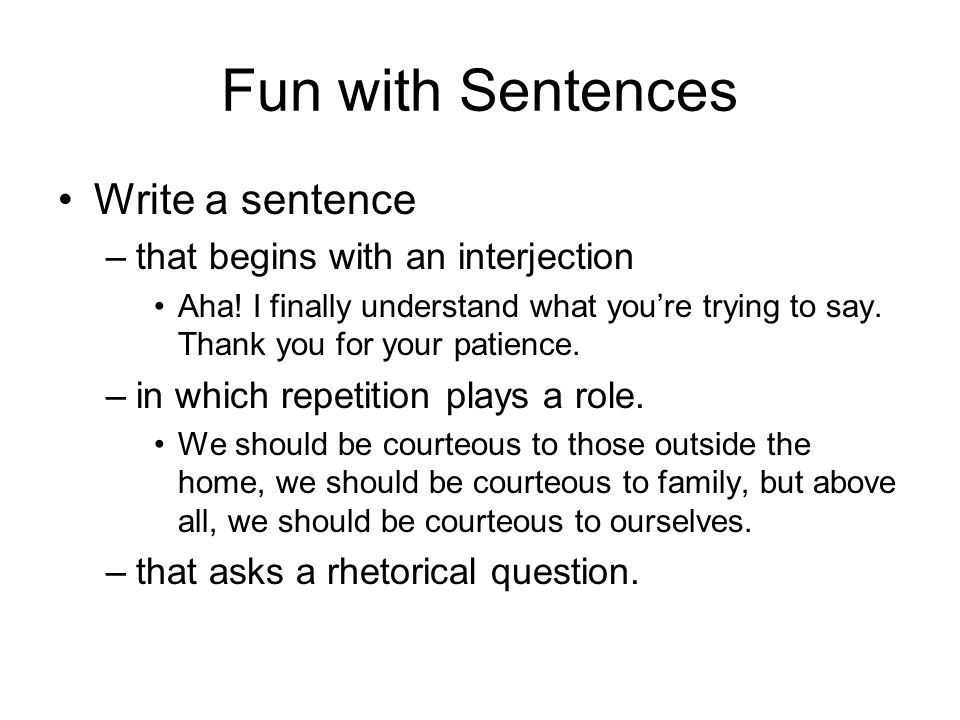 Fun with Sentences

• Write a sentence
– that begins with an interjection
• Aha! I finally understand what you’re trying to say. Thank you for your patience.
– in which repetition plays a role.
• We should be courteous to those outside the home, we should be courteous to family, but above all, we should be courteous to ourselves.
– that asks a rhetorical question.